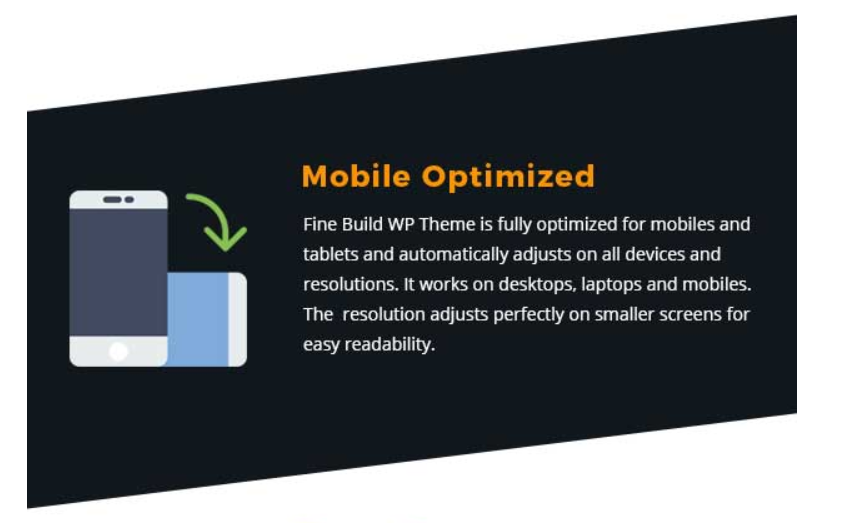 Mobile Optimized

Fine Build WP Theme is fully optimized for mobiles and tablets and automatically adjusts on all devices and resolutions. It works on desktops, laptops and mobiles. The resolution adjusts perfectly on smaller screens for easy readability.